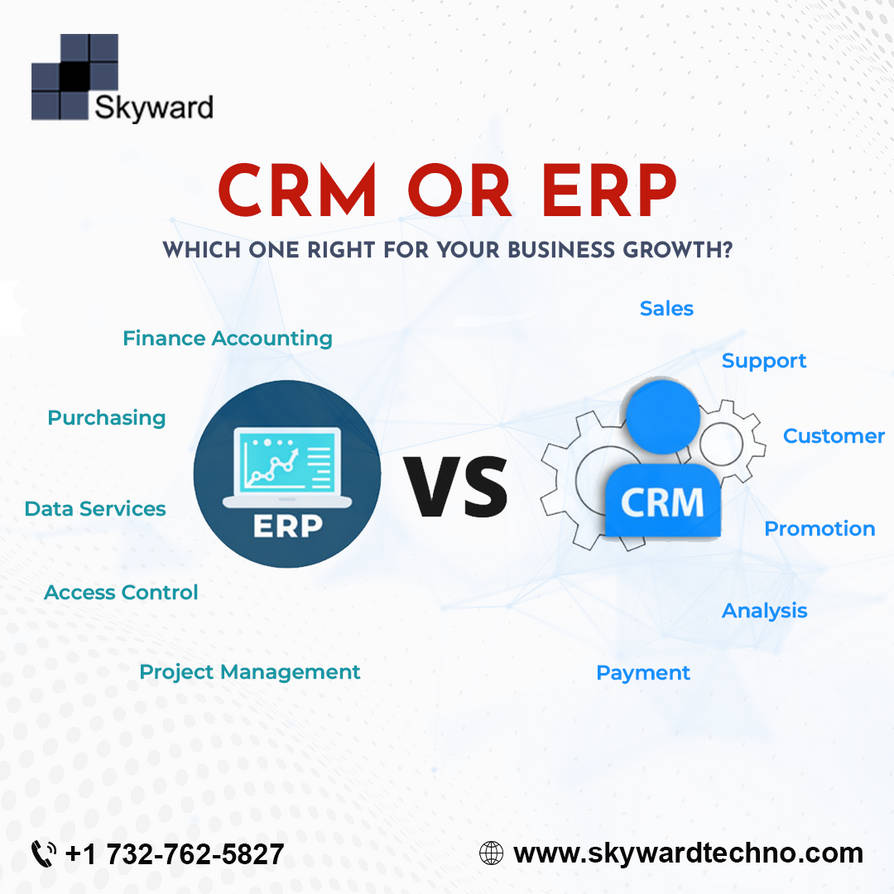 Skyward

CRM OR ERP

WHICH ONE RIGHT FOR YOUR BUSINESS GROWTH?

Finance Accounting

Purchasing

Data Services

Access Control

Project Management

ERP

VS

CRM

Sales

Support

Customer

Promotion

Analysis

Payment

+1 732-762-5827

www.skywardtechno.com